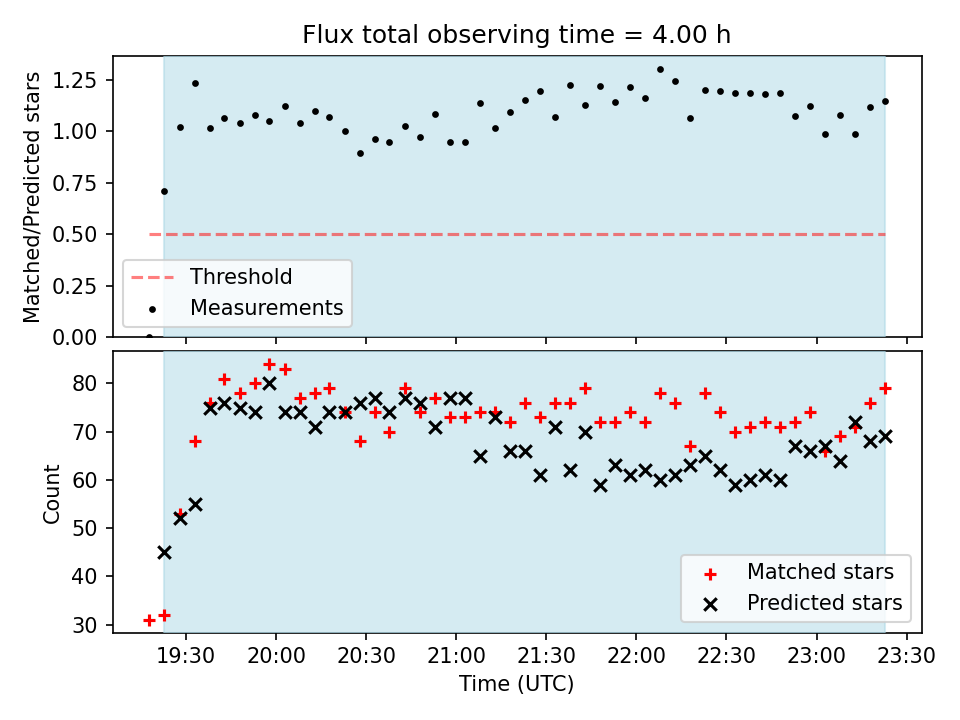 Flux total observing time = 4.00 h

Matched/Predicted stars

1.25
1.00
0.75
0.50
0.25
0.00

Threshold
Measurements

Count

80
70
60
50
40
30

Matched stars
Predicted stars

19:30 20:00 20:30 21:00 21:30 22:00 22:30 23:00 23:30

Time (UTC)